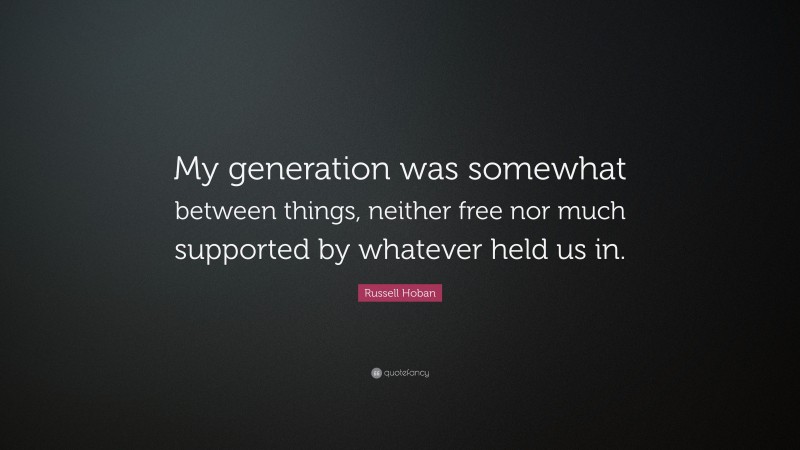 My generation was somewhat between things, neither free nor much supported by whatever held us in.

Russell Hoban

quotefancy